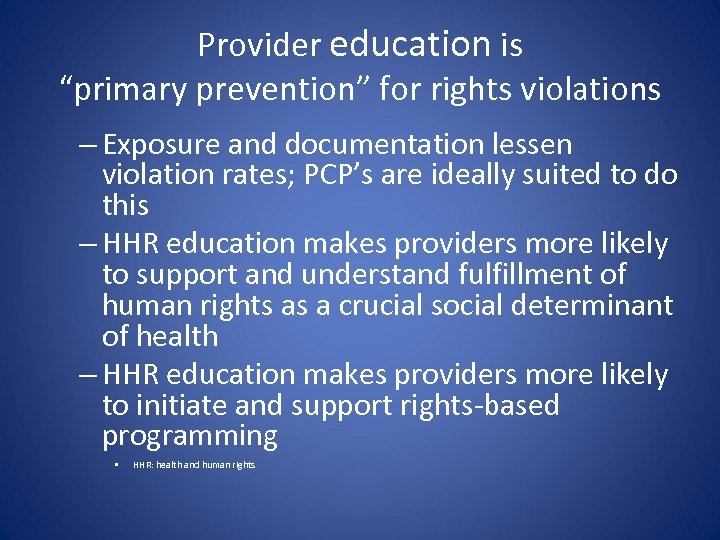 Provider education is
“primary prevention” for rights violations

– Exposure and documentation lessen violation rates; PCP’s are ideally suited to do this
– HHR education makes providers more likely to support and understand fulfillment of human rights as a crucial social determinant of health
– HHR education makes providers more likely to initiate and support rights-based programming

▪ HHR: health and human rights